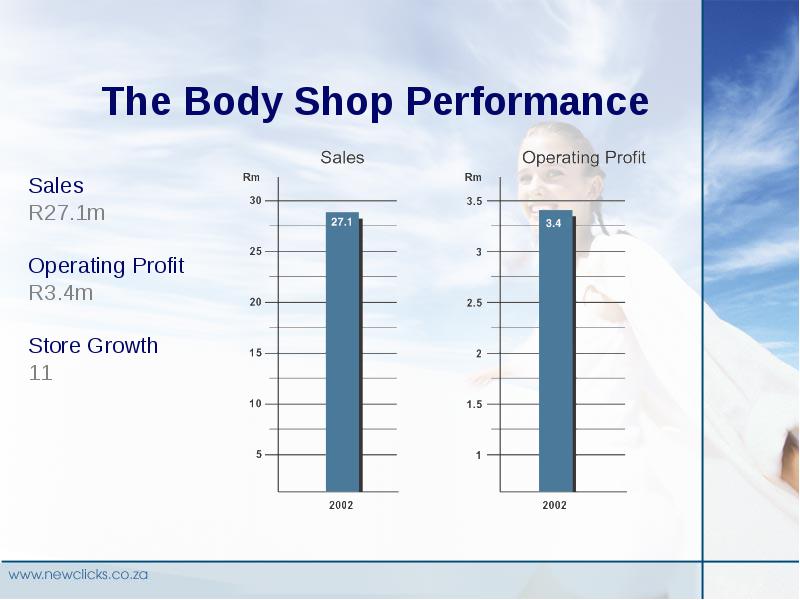 The Body Shop Performance

Sales
R27.1m

Operating Profit
R3.4m

Store Growth
11

Sales

Rm
30
25
20
15
10
5
27.1
2002

Operating Profit

Rm
3.5
3
2.5
2
1.5
1
3.4
2002

www.newclicks.co.za